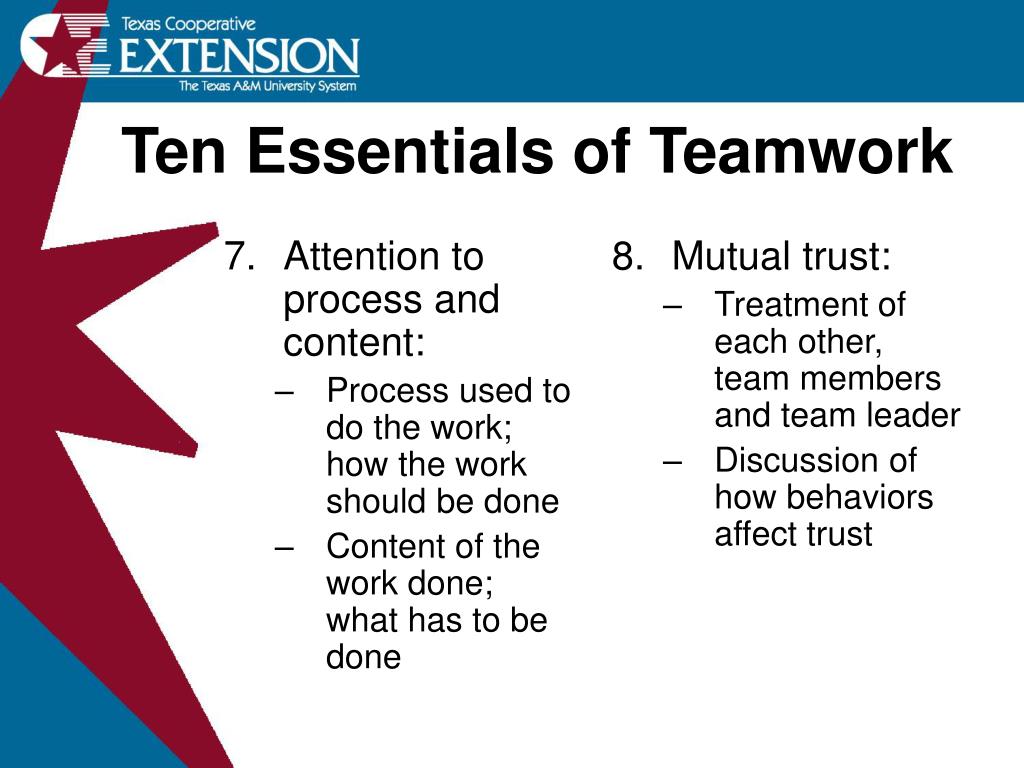 Texas Cooperative
EXTENSION
The Texas A&M University System

Ten Essentials of Teamwork

7. Attention to process and content:
– Process used to do the work; how the work should be done
– Content of the work done; what has to be done

8. Mutual trust:
– Treatment of each other, team members and team leader
– Discussion of how behaviors affect trust